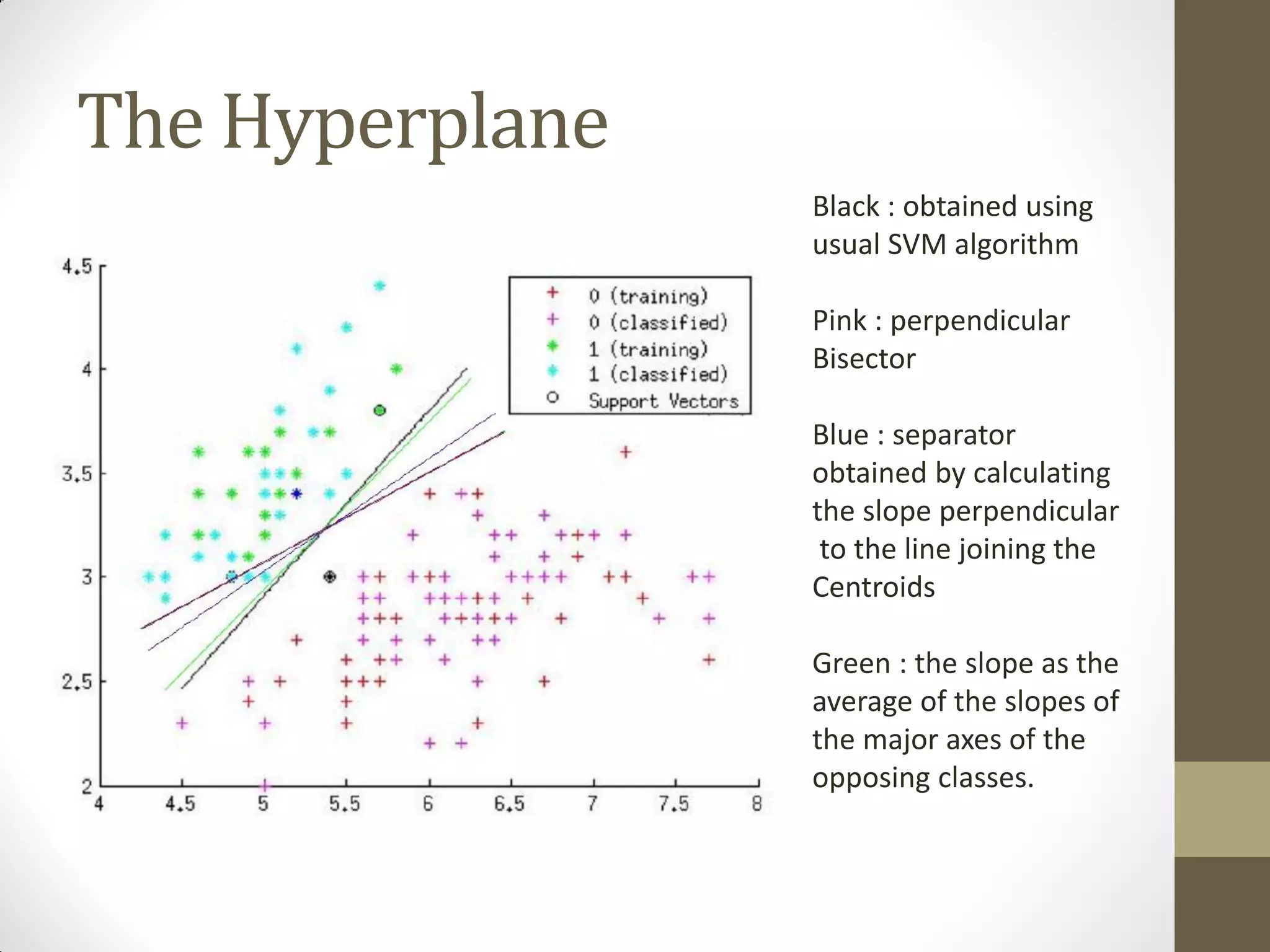 The Hyperplane

4.5
4
3.5
3
2.5
2
4
4.5
5
5.5
6
6.5
7
7.5
8

0 (training)
0 (classified)
1 (training)
1 (classified)
Support Vectors

Black : obtained using usual SVM algorithm

Pink : perpendicular Bisector

Blue : separator obtained by calculating the slope perpendicular to the line joining the Centroids

Green : the slope as the average of the slopes of the major axes of the opposing classes.